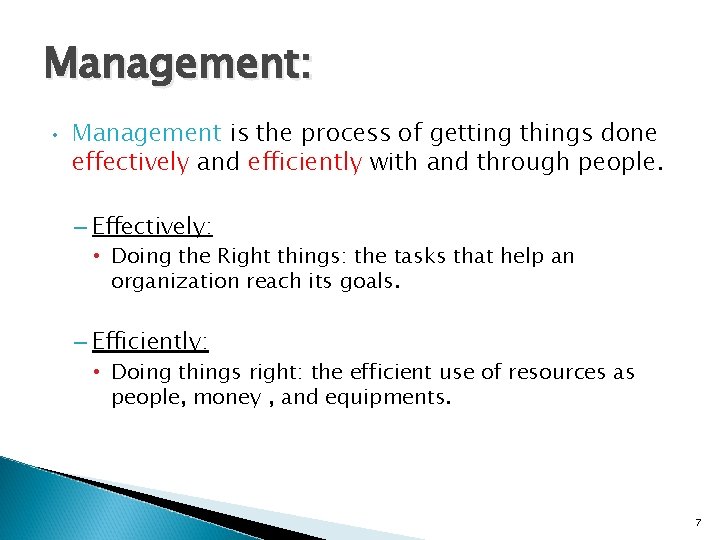 Management:

• Management is the process of getting things done effectively and efficiently with and through people.

– Effectively:
• Doing the Right things: the tasks that help an organization reach its goals.

– Efficiently:
• Doing things right: the efficient use of resources as people, money , and equipments.

7